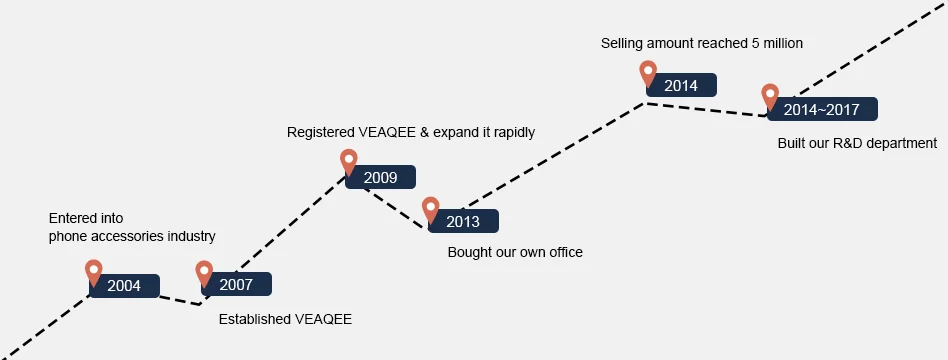 Entered into
phone accessories industry

2004

2007

Established VEAQEE

Registered VEAQEE & expand it rapidly

2009

2013

Bought our own office

Selling amount reached 5 million

2014

2014~2017

Built our R&D department